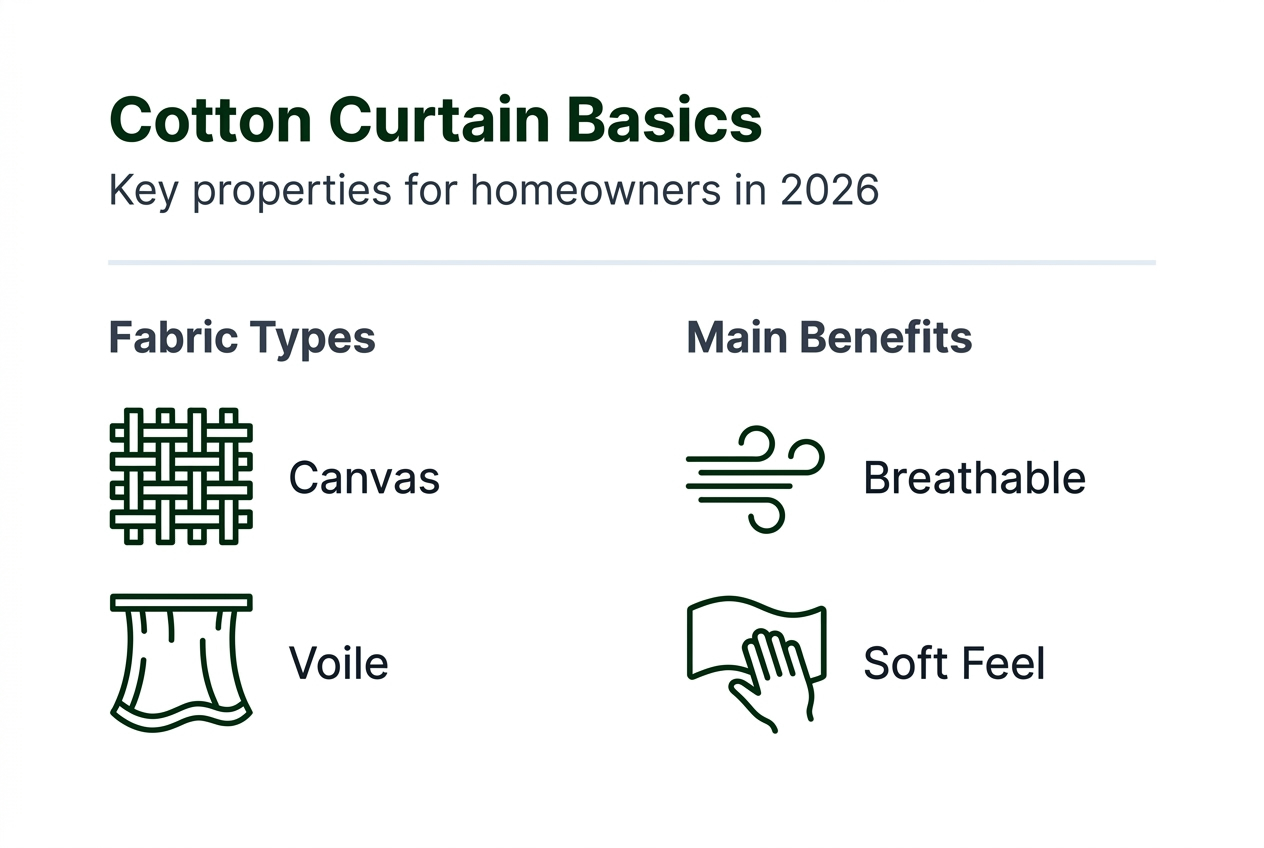 Cotton Curtain Basics

Key properties for homeowners in 2026

Fabric Types

Canvas

Voile

Main Benefits

Breathable

Soft Feel